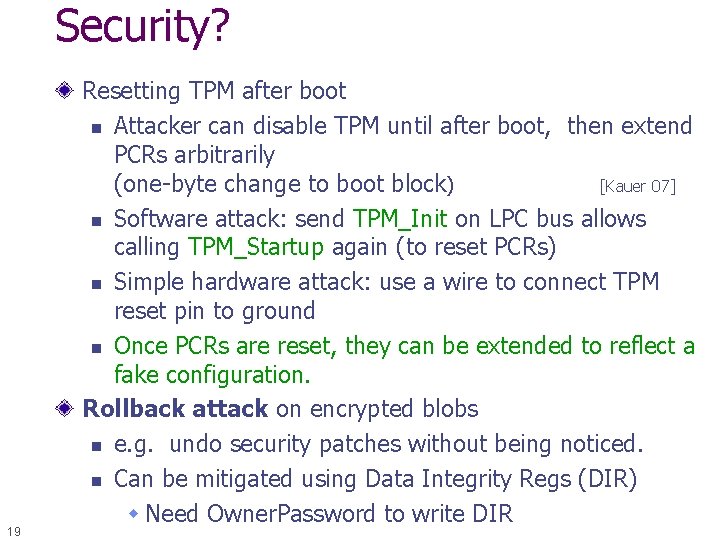 Security?

Resetting TPM after boot

Attacker can disable TPM until after boot, then extend PCRs arbitrarily (one-byte change to boot block) [Kauer 07]

Software attack: send TPM_Init on LPC bus allows calling TPM_Startup again (to reset PCRs)

Simple hardware attack: use a wire to connect TPM reset pin to ground

Once PCRs are reset, they can be extended to reflect a fake configuration.

Rollback attack on encrypted blobs

e.g. undo security patches without being noticed.

Can be mitigated using Data Integrity Regs (DIR)

Need OwnerPassword to write DIR

19